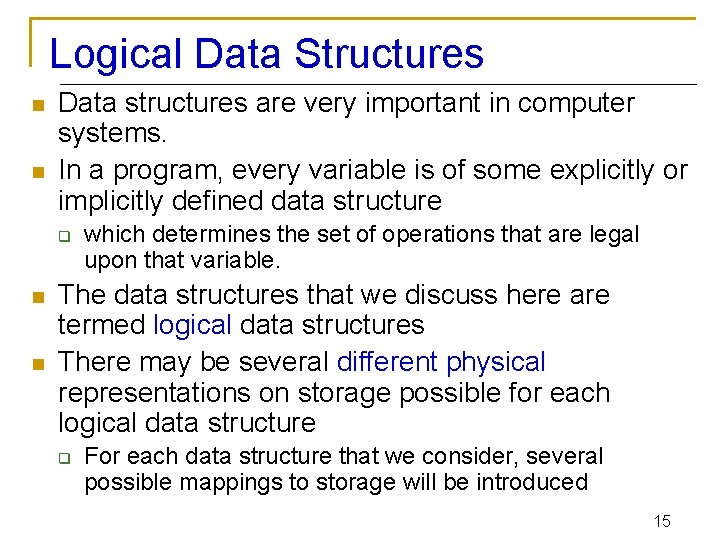 Logical Data Structures

Data structures are very important in computer systems.

In a program, every variable is of some explicitly or implicitly defined data structure

which determines the set of operations that are legal upon that variable.

The data structures that we discuss here are termed logical data structures

There may be several different physical representations on storage possible for each logical data structure

For each data structure that we consider, several possible mappings to storage will be introduced

15